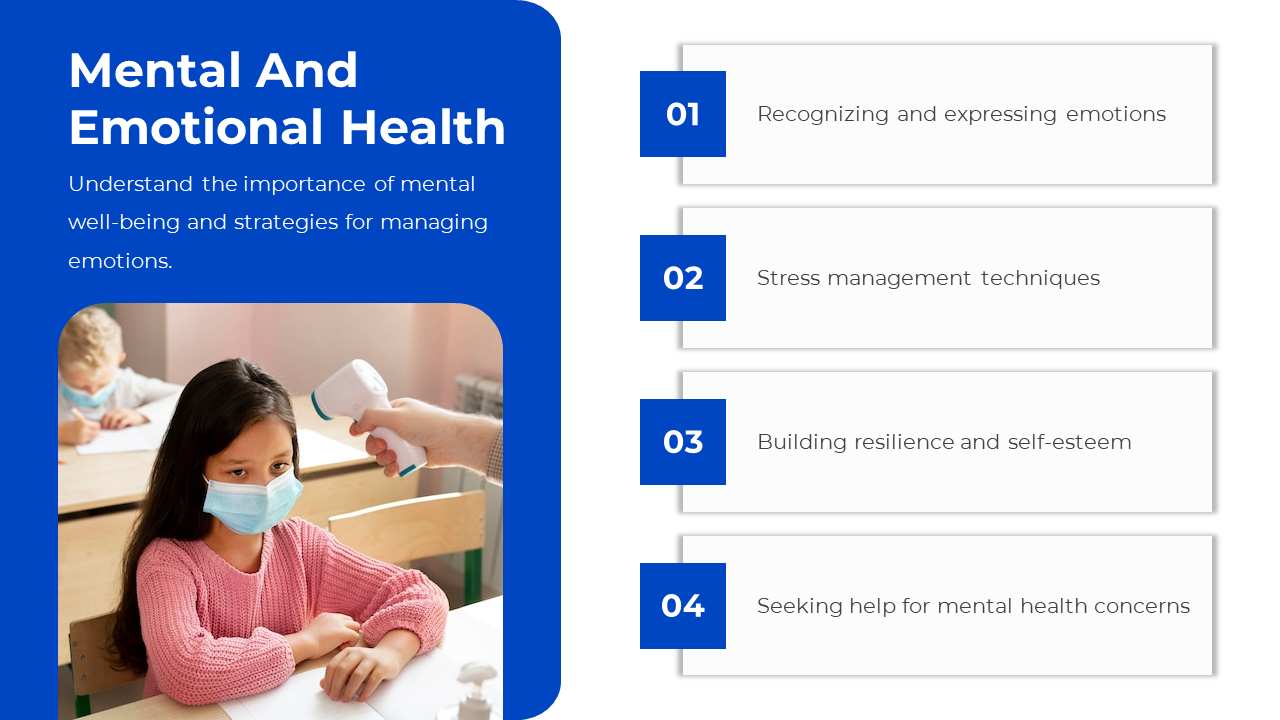 Mental And Emotional Health

Understand the importance of mental well-being and strategies for managing emotions.

01 Recognizing and expressing emotions

02 Stress management techniques

03 Building resilience and self-esteem

04 Seeking help for mental health concerns